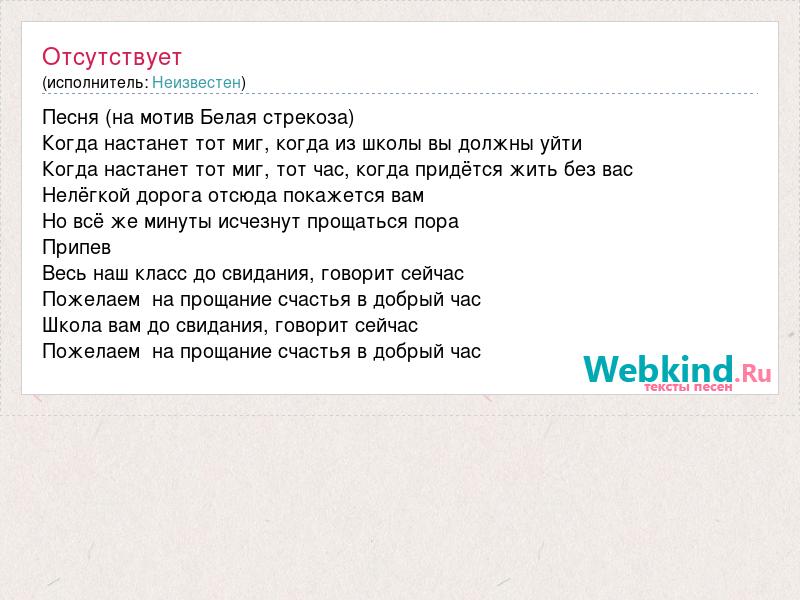 Отсутствует
(исполнитель: Неизвестен)

Песня (на мотив Белая стрекоза)
Когда настанет тот миг, когда из школы вы должны уйти
Когда настанет тот миг, тот час, когда придётся жить без вас
Нелёгкой дорога отсюда покажется вам
Но всё же минуты исчезнут прощаться пора
Припев
Весь наш класс до свидания, говорит сейчас
Пожелаем на прощание счастья в добрый час
Школа вам до свидания, говорит сейчас
Пожелаем на прощание счастья в добрый час

Webkind.Ru
тексты песен